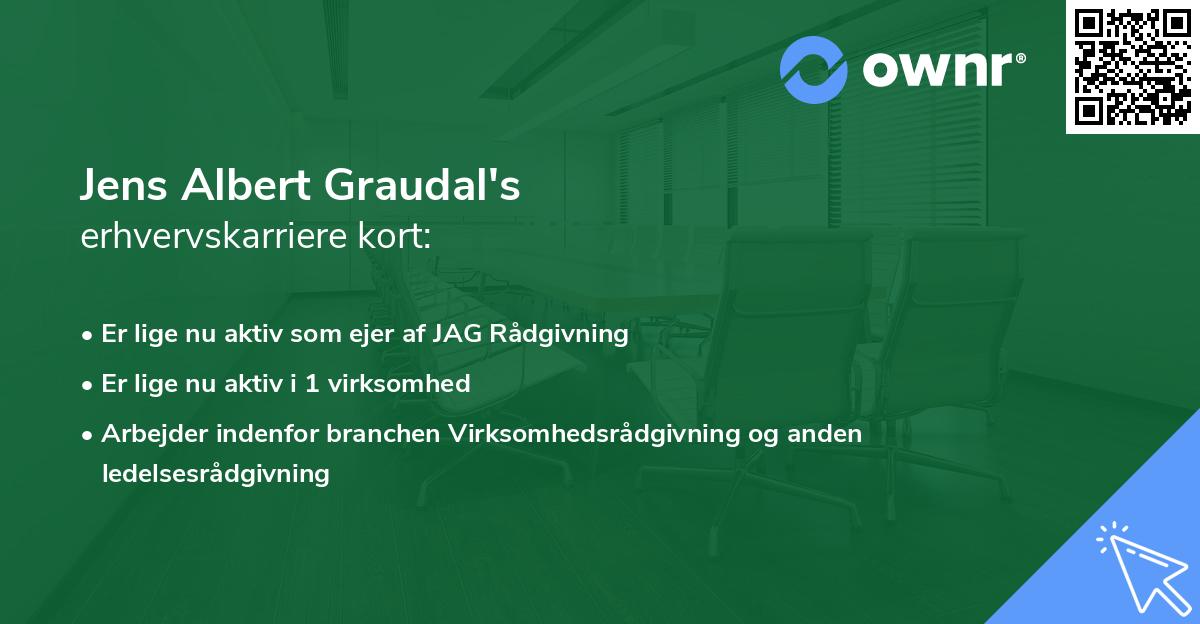 ownr®

Jens Albert Graudal's
erhvervskarriere kort:

• Er lige nu aktiv som ejer af JAG Rådgivning
• Er lige nu aktiv i 1 virksomhed
• Arbejder indenfor branchen Virksomhedsrådgivning og anden ledelsesrådgivning